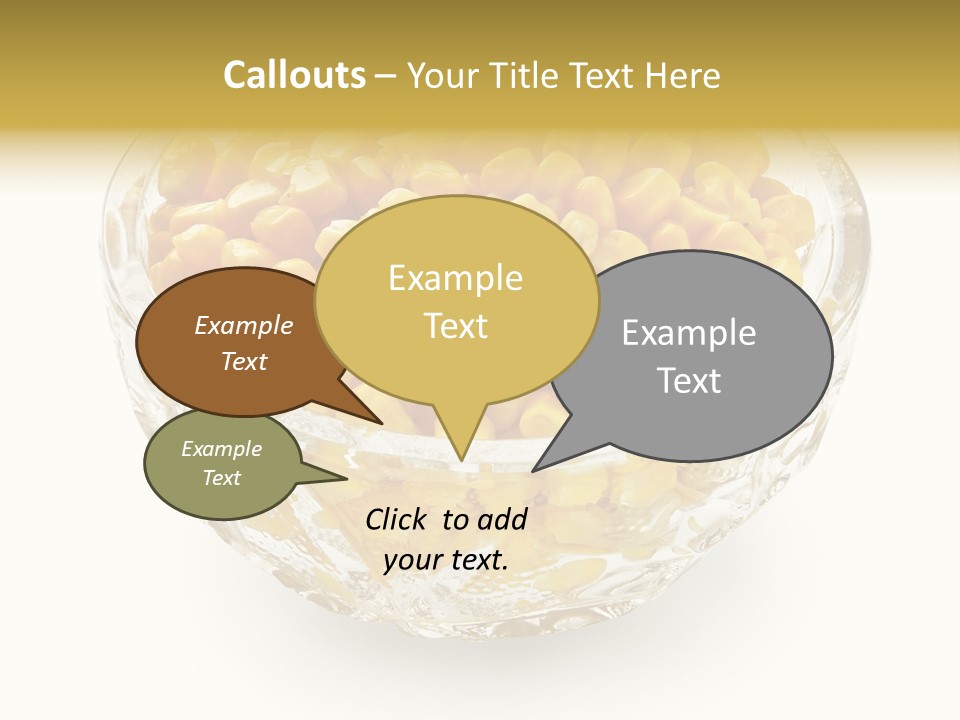 Callouts – Your Title Text Here

Example Text

Example Text

Example Text

Example Text

Click to add your text.